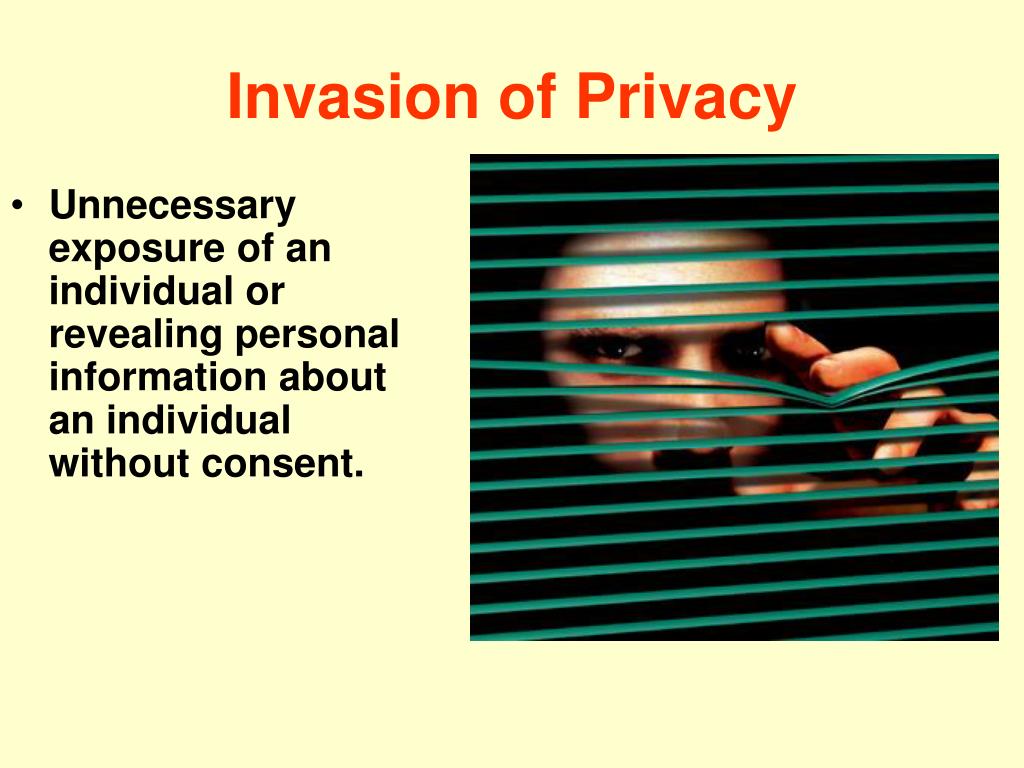 Invasion of Privacy

• Unnecessary exposure of an individual or revealing personal information about an individual without consent.